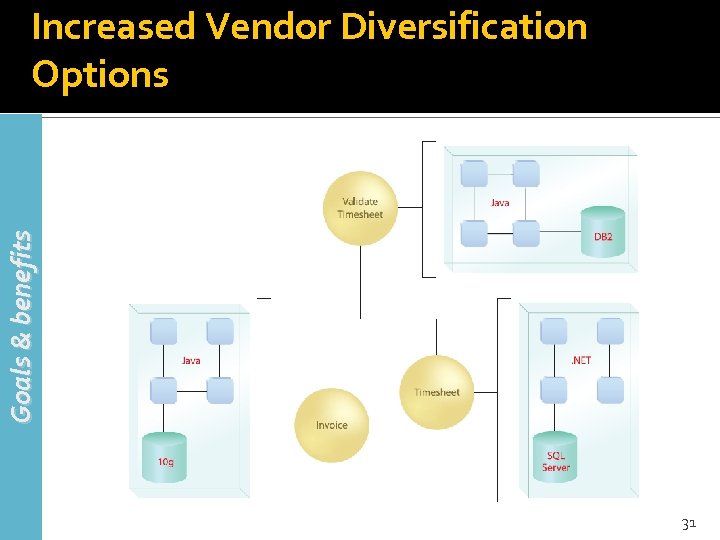 Increased Vendor Diversification Options

Goals & benefits

Validate Timesheet

Java

DB2

Java

10g

Invoice

Timesheet

.NET

SQL Server

31